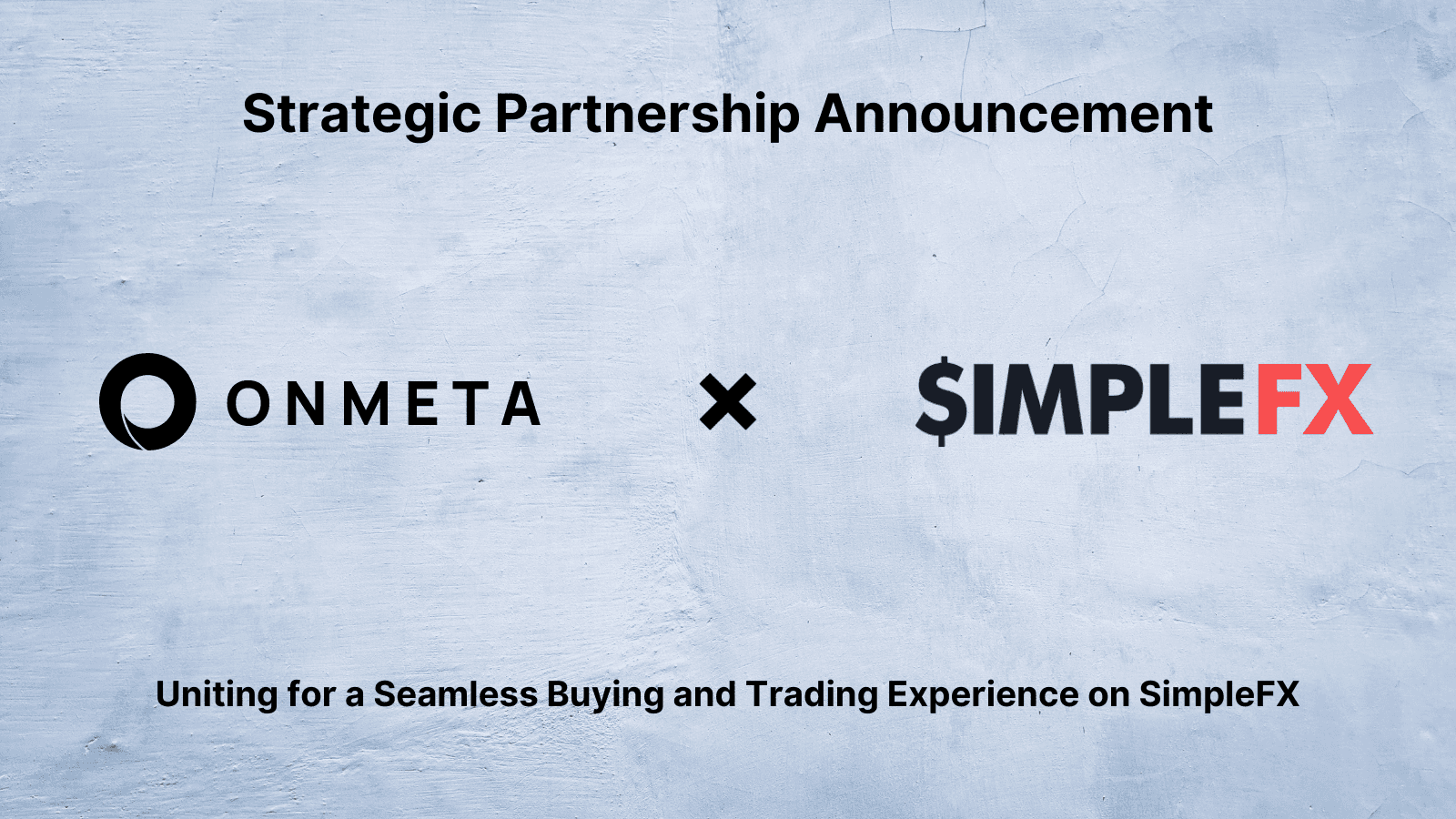 Strategic Partnership Announcement

ONMETA × $IMPLEFX

Uniting for a Seamless Buying and Trading Experience on SimpleFX